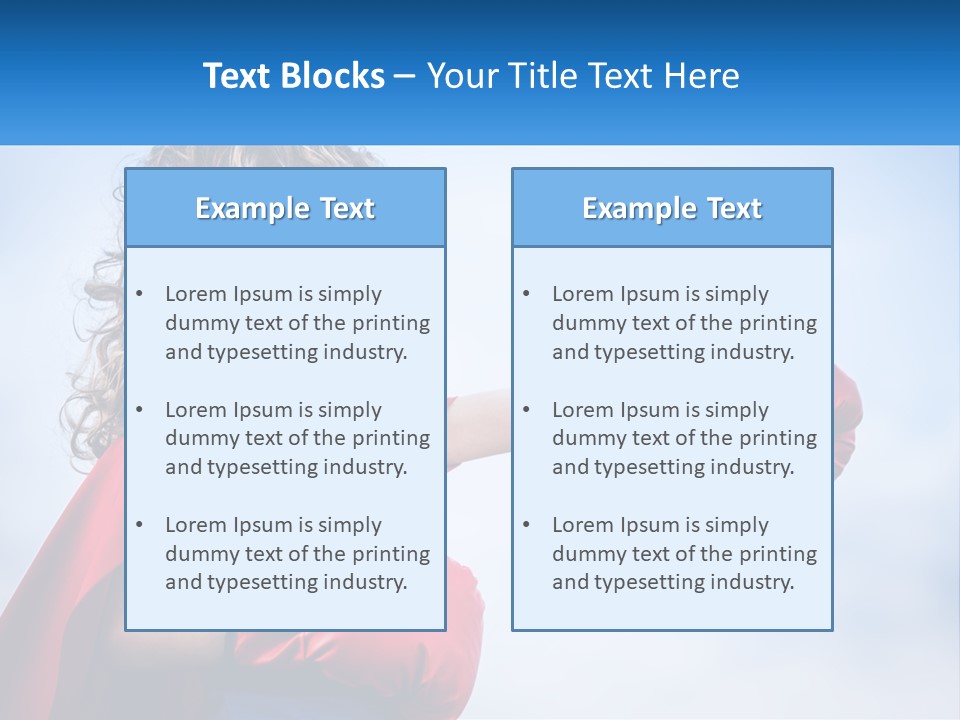 Text Blocks – Your Title Text Here

Example Text

• Lorem Ipsum is simply dummy text of the printing and typesetting industry.

• Lorem Ipsum is simply dummy text of the printing and typesetting industry.

• Lorem Ipsum is simply dummy text of the printing and typesetting industry.

Example Text

• Lorem Ipsum is simply dummy text of the printing and typesetting industry.

• Lorem Ipsum is simply dummy text of the printing and typesetting industry.

• Lorem Ipsum is simply dummy text of the printing and typesetting industry.